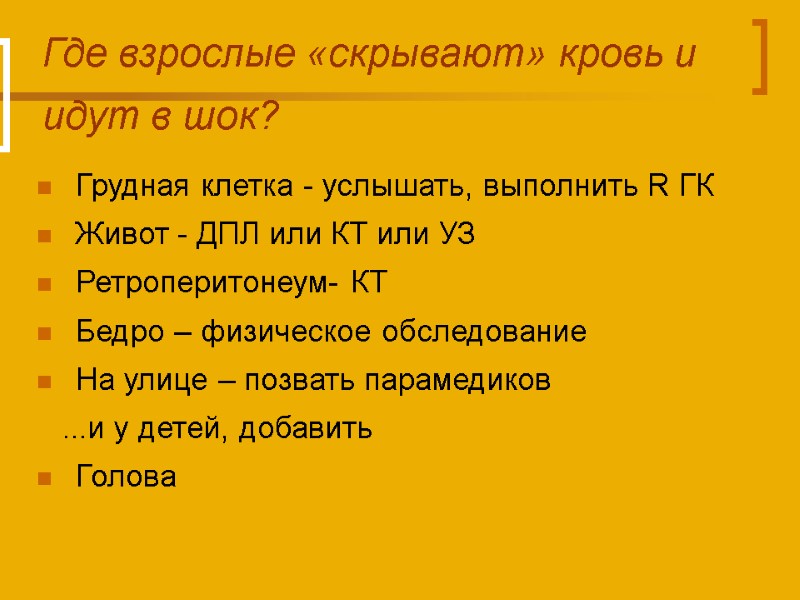 Где взрослые «скрывают» кровь и идут в шок?

Грудная клетка - услышать, выполнить R ГК

Живот - ДПЛ или КТ или УЗ

Ретроперитонеум- КТ

Бедро – физическое обследование

На улице – позвать парамедиков

...и у детей, добавить

Голова